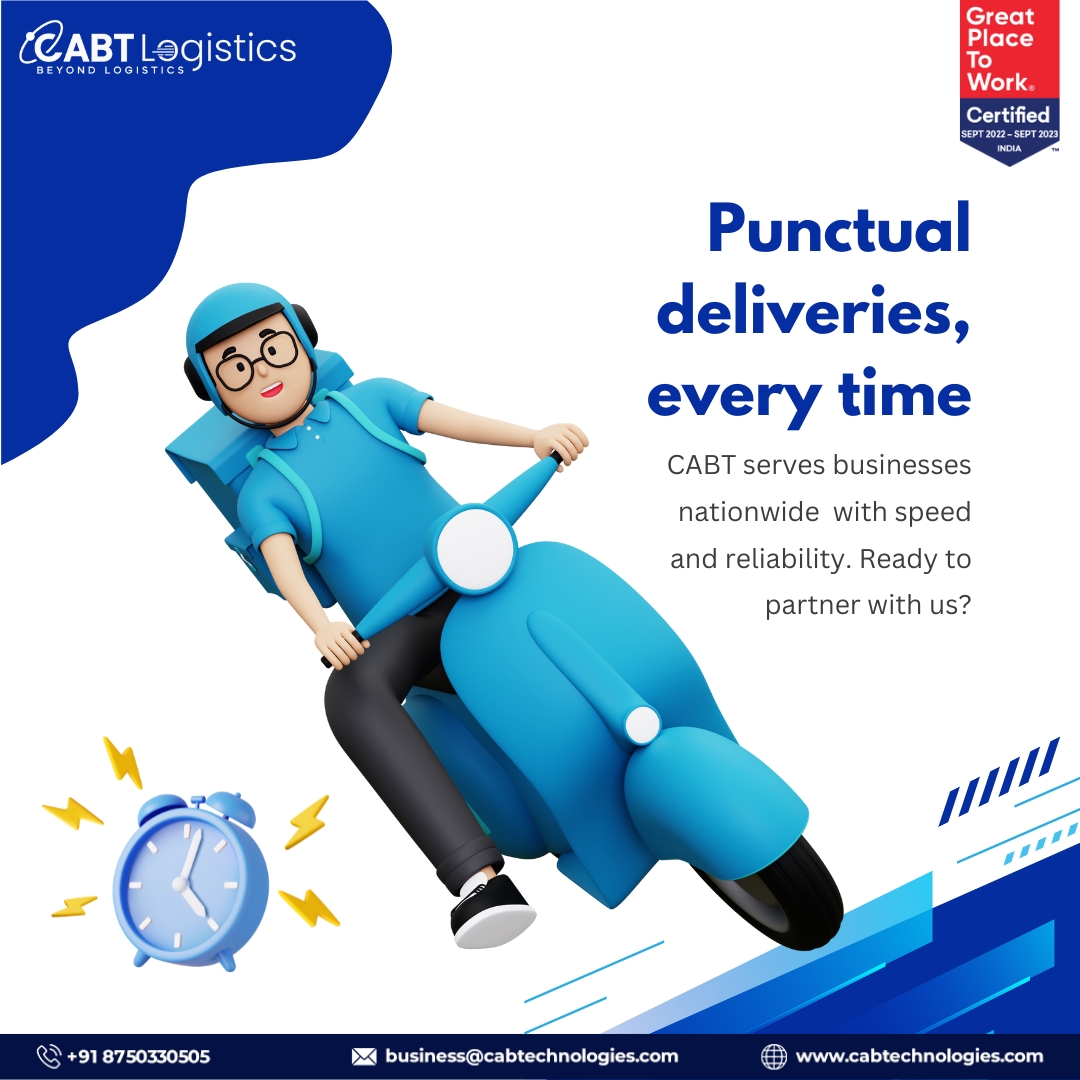 CABT Logistics
BEYOND LOGISTICS

Great Place To Work®
Certified
SEPT 2022 – SEPT 2023
INDIA
™

Punctual deliveries, every time

CABT serves businesses nationwide  with speed and reliability. Ready to partner with us?

+91 8750330505
business@cabtechnologies.com
www.cabtechnologies.com